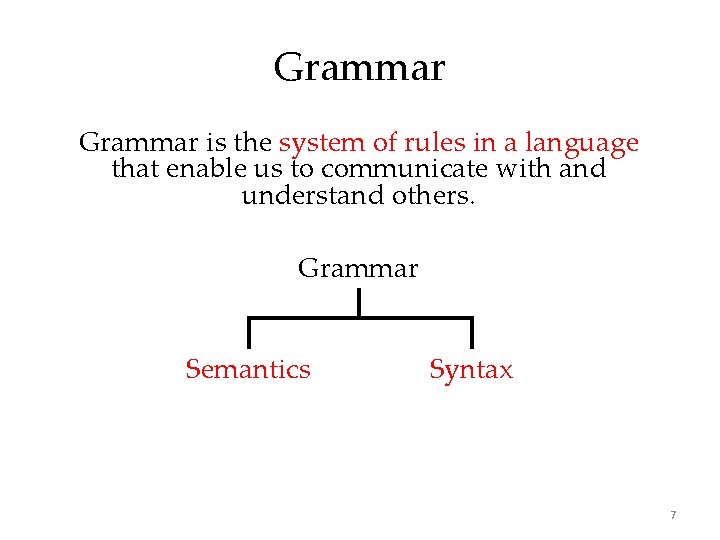 Grammar

Grammar is the system of rules in a language that enable us to communicate with and understand others.

Grammar

Semantics

Syntax

7